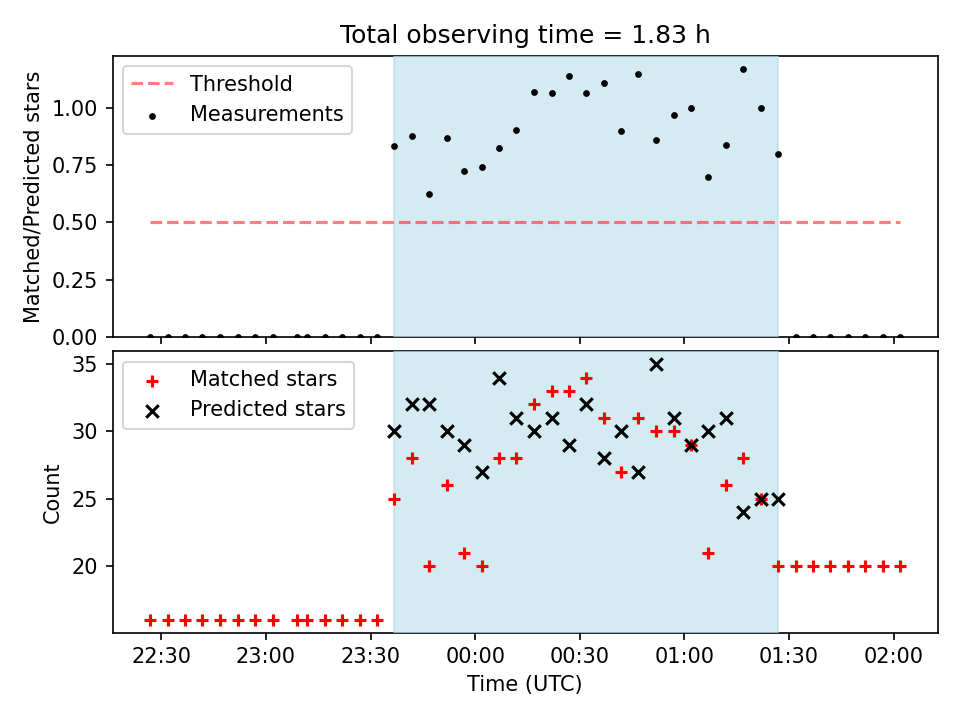 Total observing time = 1.83 h

Threshold
Measurements

Matched/Predicted stars

1.00
0.75
0.50
0.25
0.00

Matched stars
Predicted stars

Count

35
30
25
20

22:30
23:00
23:30
00:00
00:30
01:00
01:30
02:00

Time (UTC)